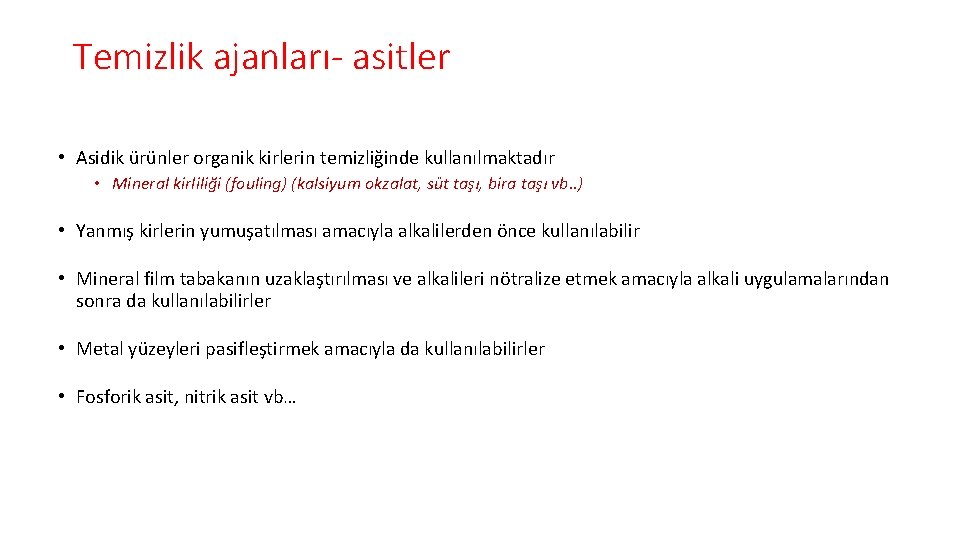 Temizlik ajanları- asitler

• Asidik ürünler organik kirlerin temizliğinde kullanılmaktadır
  • Mineral kirliliği (fouling) (kalsiyum okzalat, süt taşı, bira taşı vb..)

• Yanmış kirlerin yumuşatılması amacıyla alkalilerden önce kullanılabilir

• Mineral film tabakanın uzaklaştırılması ve alkalileri nötralize etmek amacıyla alkali uygulamalarından sonra da kullanılabilirler

• Metal yüzeyleri pasifleştirmek amacıyla da kullanılabilirler

• Fosforik asit, nitrik asit vb…